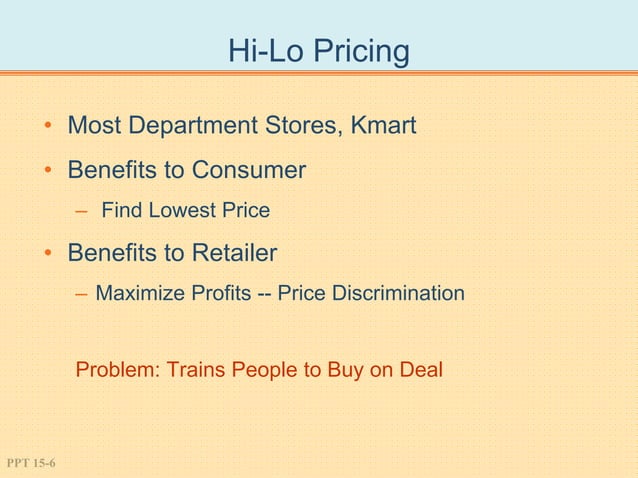 Hi-Lo Pricing

• Most Department Stores, Kmart
• Benefits to Consumer
– Find Lowest Price
• Benefits to Retailer
– Maximize Profits -- Price Discrimination

Problem: Trains People to Buy on Deal

PPT 15-6